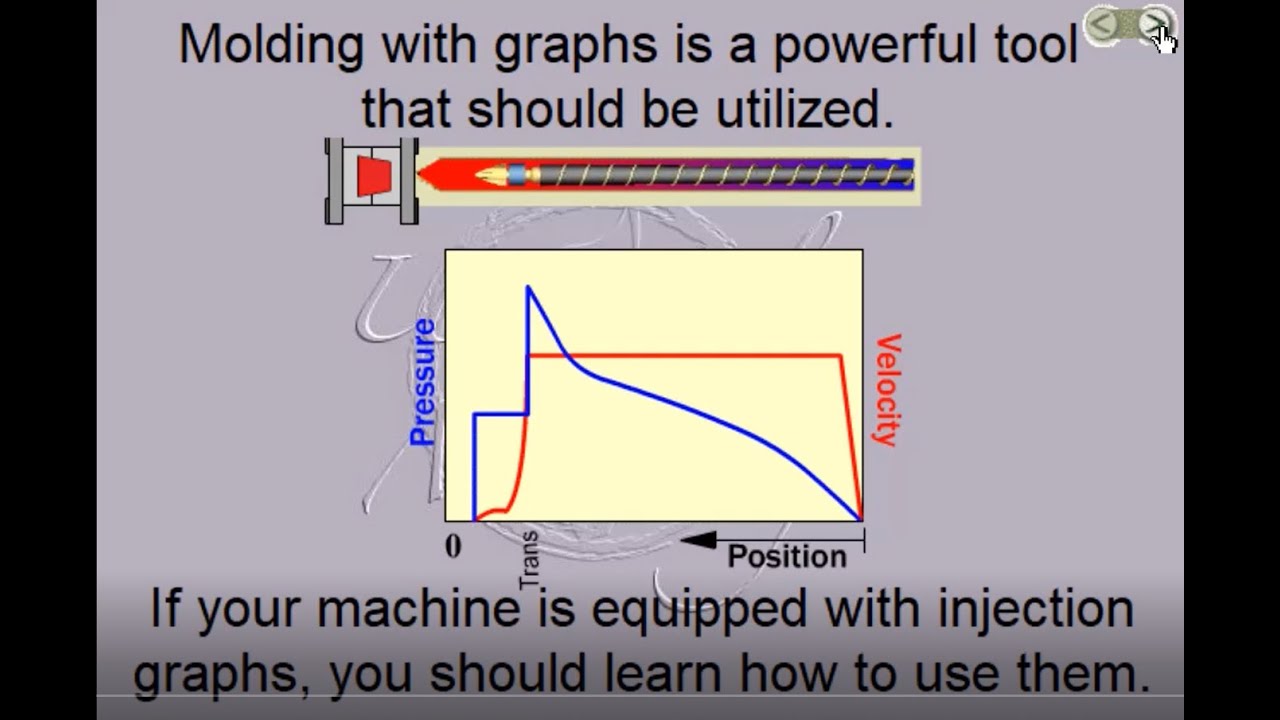 Molding with graphs is a powerful tool that should be utilized.

Pressure

Velocity

0

Trans

Position

If your machine is equipped with injection graphs, you should learn how to use them.